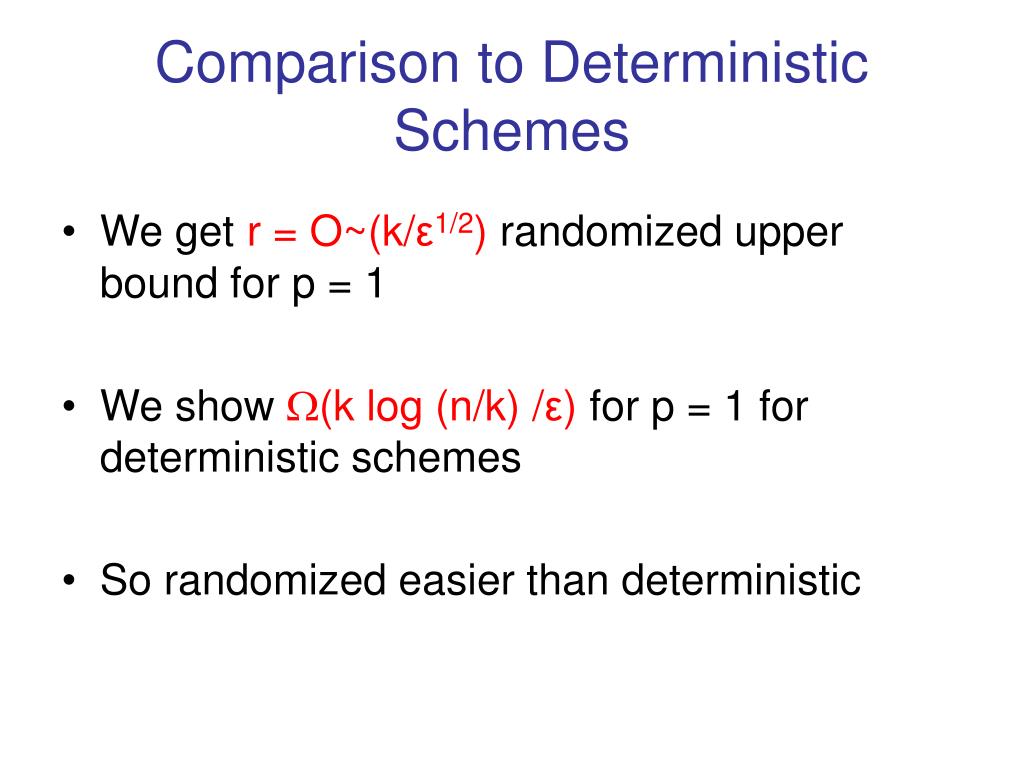 Comparison to Deterministic Schemes

• We get $r = O\sim(k/\varepsilon^{1/2})$ randomized upper bound for p = 1

• We show $\Omega(k \log (n/k) /\varepsilon)$ for p = 1 for deterministic schemes

• So randomized easier than deterministic